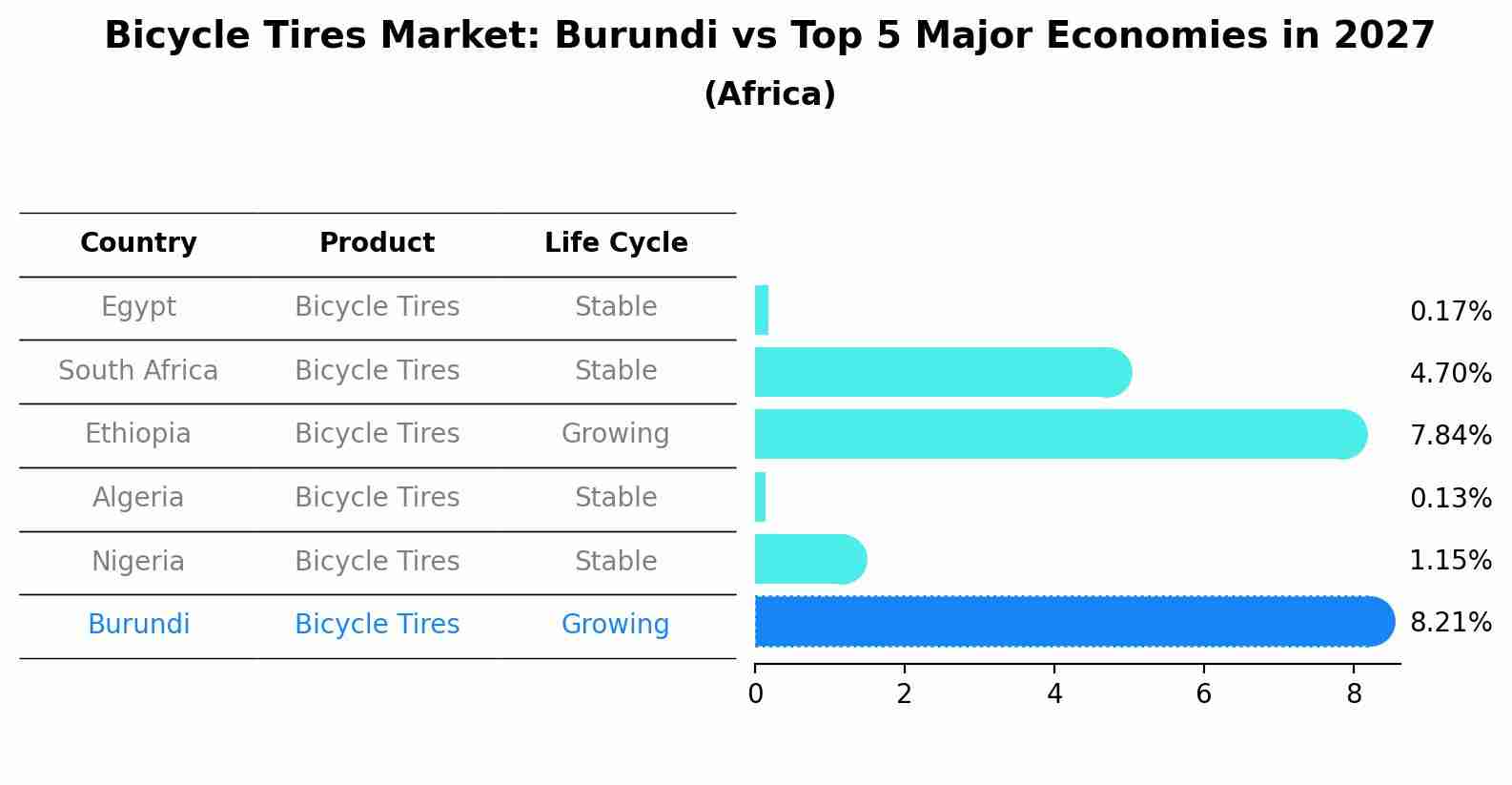 Bicycle Tires Market: Burundi vs Top 5 Major Economies in 2027
(Africa)

| Country | Product | Life Cycle |
|---|---|---|
| Egypt | Bicycle Tires | Stable |
| South Africa | Bicycle Tires | Stable |
| Ethiopia | Bicycle Tires | Growing |
| Algeria | Bicycle Tires | Stable |
| Nigeria | Bicycle Tires | Stable |
| Burundi | Bicycle Tires | Growing |

0.17%
4.70%
7.84%
0.13%
1.15%
8.21%

0
2
4
6
8